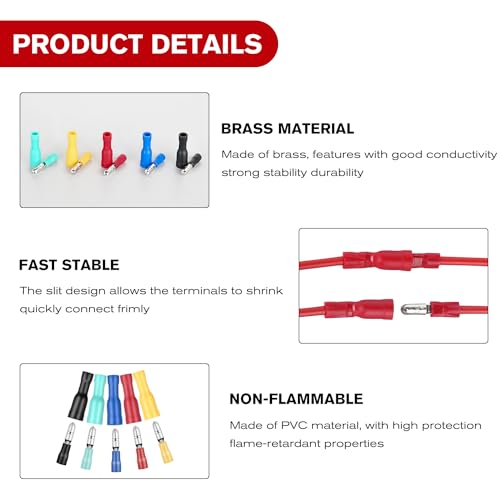 PRODUCT DETAILS

BRASS MATERIAL

Made of brass, features with good conductivity strong stability durability

FAST STABLE

The slit design allows the terminals to shrink quickly connect frimly

NON-FLAMMABLE

Made of PVC material, with high protection flame-retardant properties